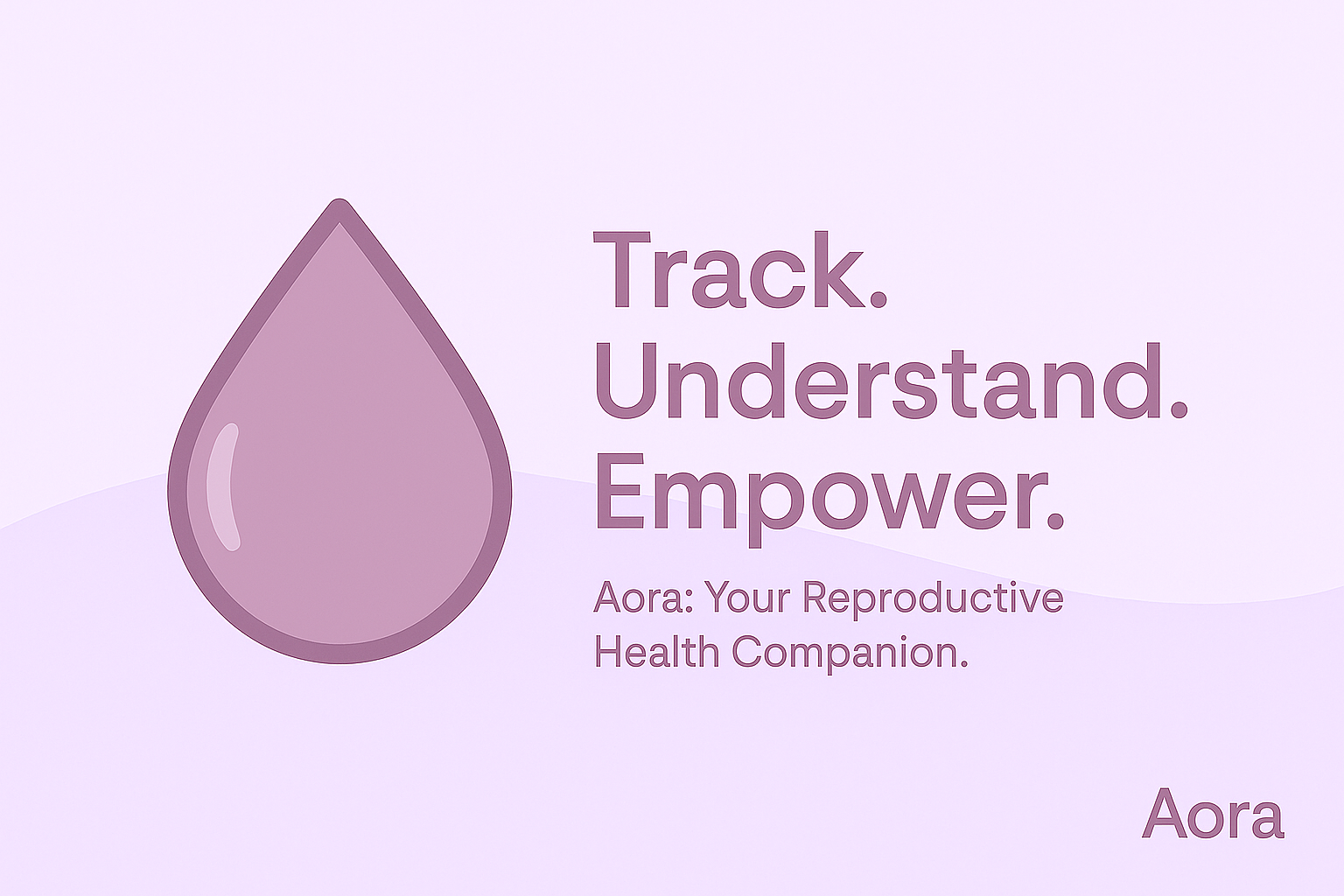 Track.
Understand.
Empower.

Aora: Your Reproductive Health Companion.

Aora